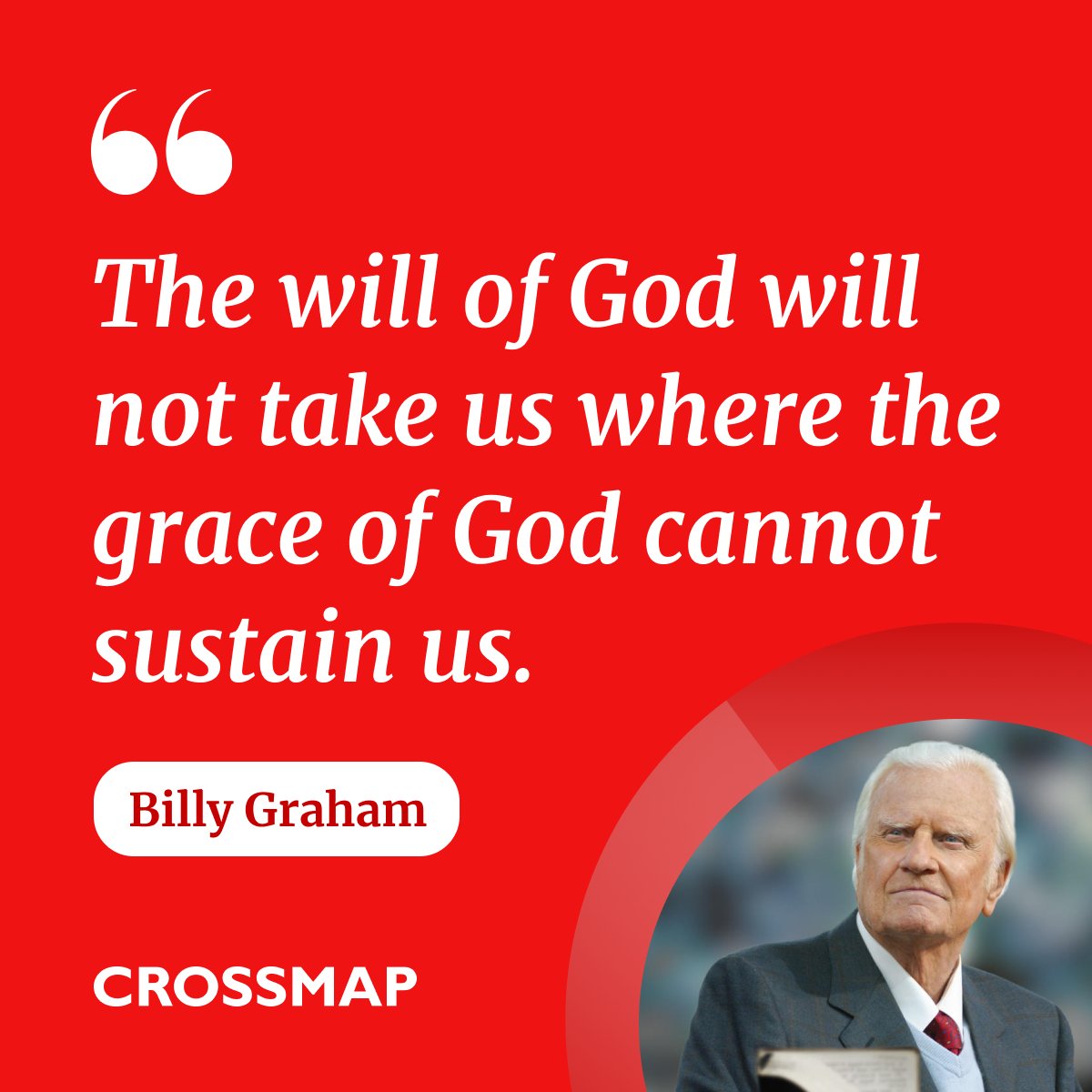 “

The will of God will not take us where the grace of God cannot sustain us.

Billy Graham

CROSSMAP